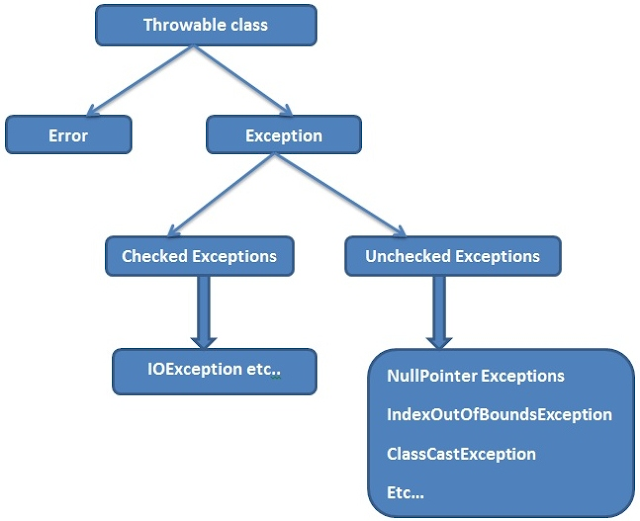 Throwable class

Error

Exception

Checked Exceptions

Unchecked Exceptions

IOException etc..

NullPointer Exceptions

IndexOutOfBoundsException

ClassCastException

Etc...